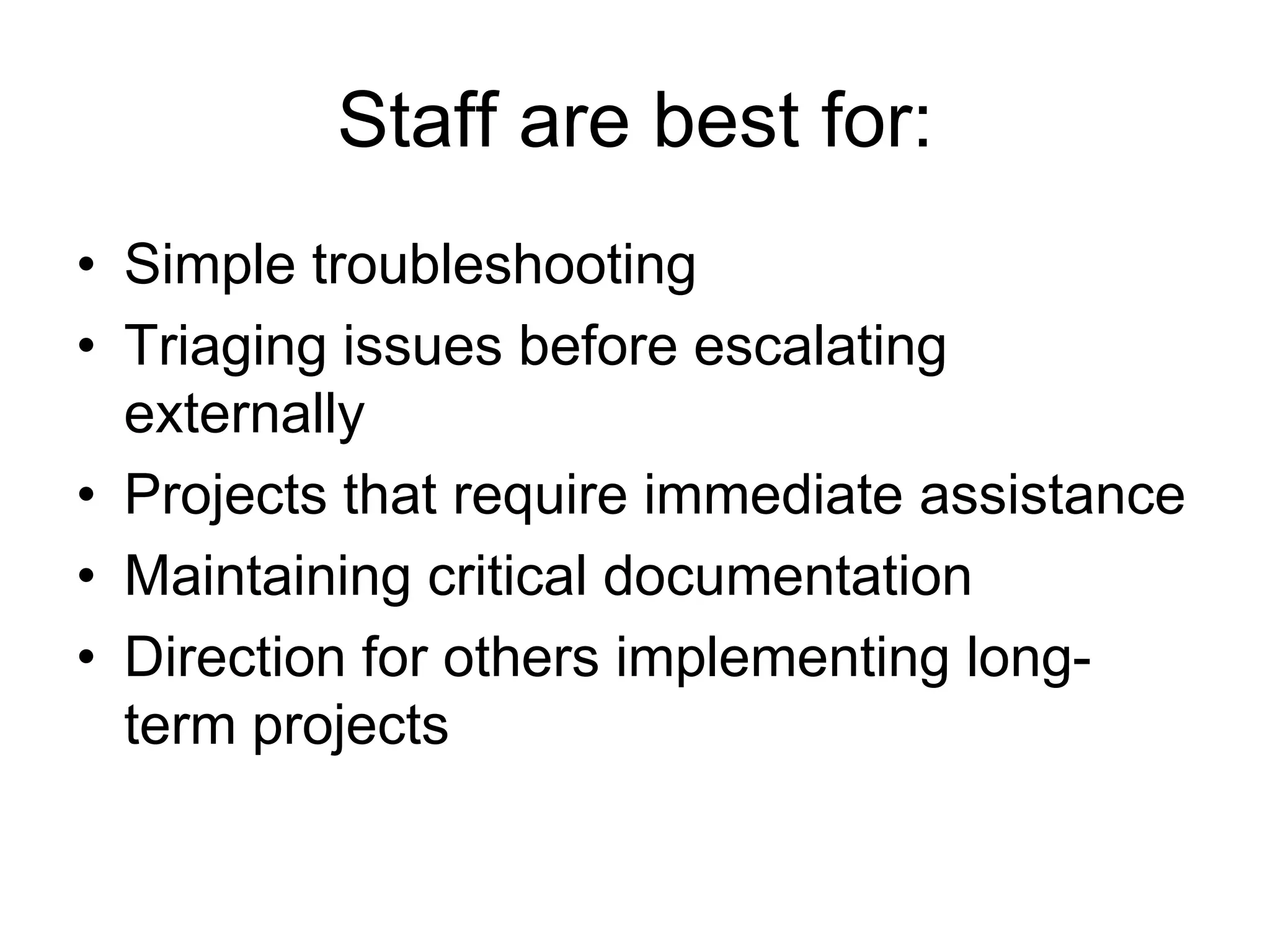 Staff are best for:

• Simple troubleshooting
• Triaging issues before escalating externally
• Projects that require immediate assistance
• Maintaining critical documentation
• Direction for others implementing long-term projects